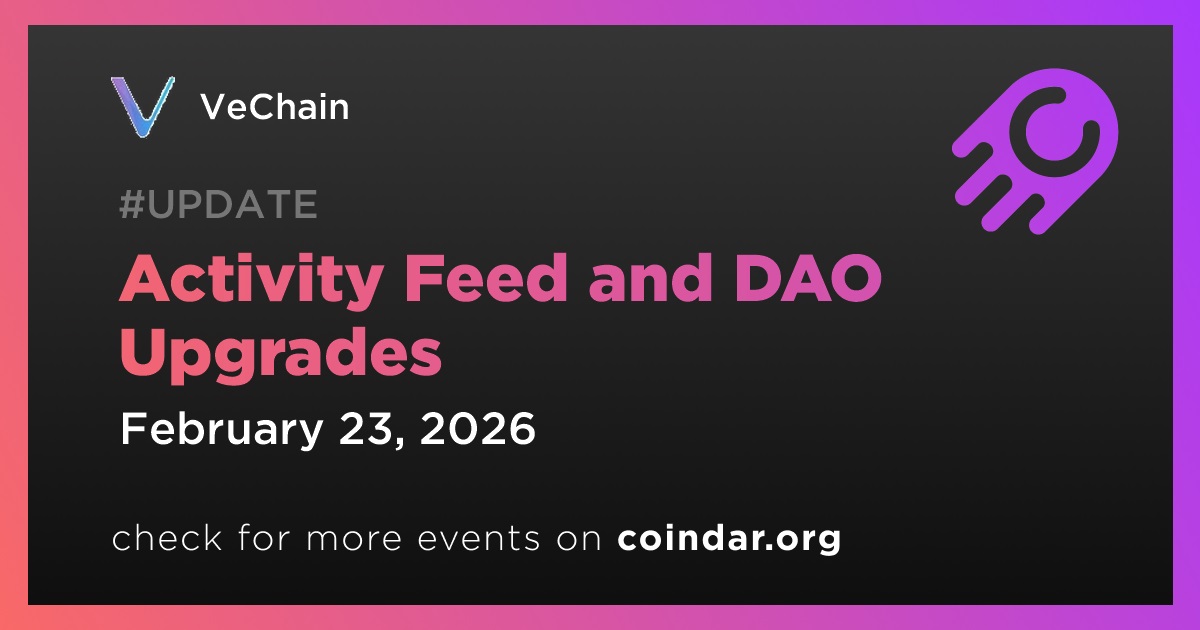 VeChain

#UPDATE

Activity Feed and DAO Upgrades

February 23, 2026

check for more events on coindar.org